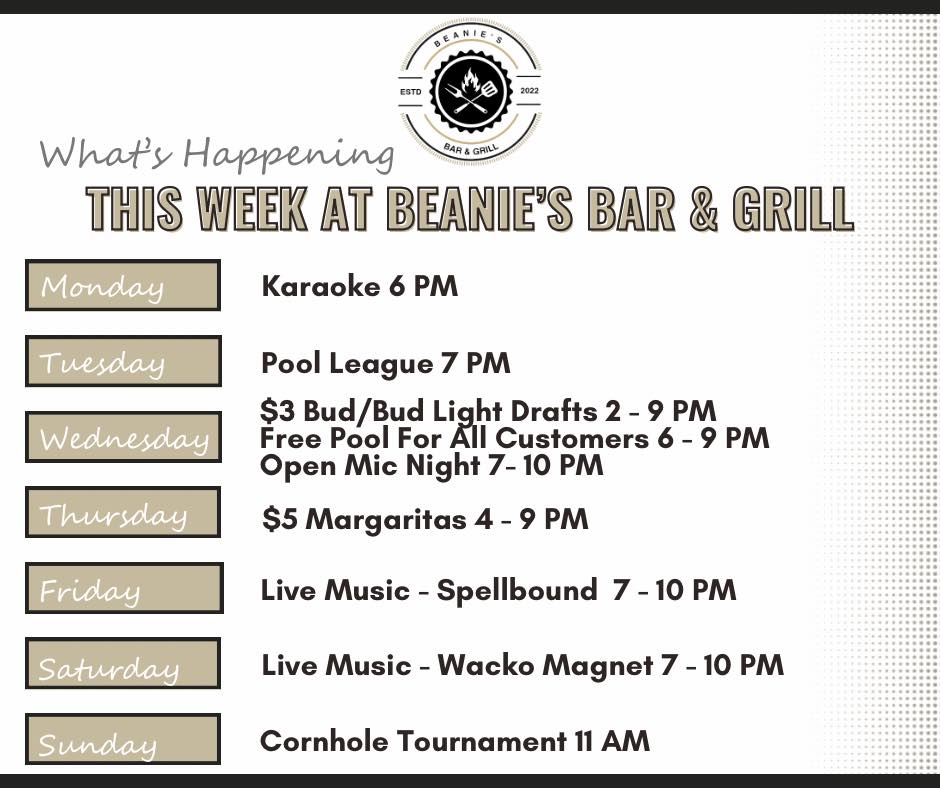 BEANIE'S
ESTD 2022
BAR & GRILL

What's Happening
THIS WEEK AT BEANIE'S BAR & GRILL

Monday
Karaoke 6 PM

Tuesday
Pool League 7 PM

Wednesday
$3 Bud/Bud Light Drafts 2 - 9 PM
Free Pool For All Customers 6 - 9 PM
Open Mic Night 7- 10 PM

Thursday
$5 Margaritas 4 - 9 PM

Friday
Live Music - Spellbound 7 - 10 PM

Saturday
Live Music - Wacko Magnet 7 - 10 PM

Sunday
Cornhole Tournament 11 AM